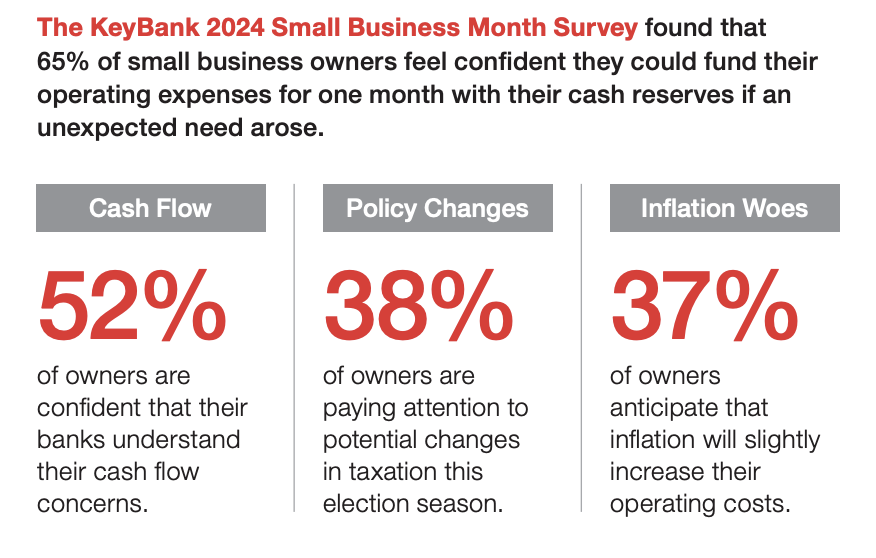 The KeyBank 2024 Small Business Month Survey found that 65% of small business owners feel confident they could fund their operating expenses for one month with their cash reserves if an unexpected need arose.

Cash Flow

52%

of owners are confident that their banks understand their cash flow concerns.

Policy Changes

38%

of owners are paying attention to potential changes in taxation this election season.

Inflation Woes

37%

of owners anticipate that inflation will slightly increase their operating costs.